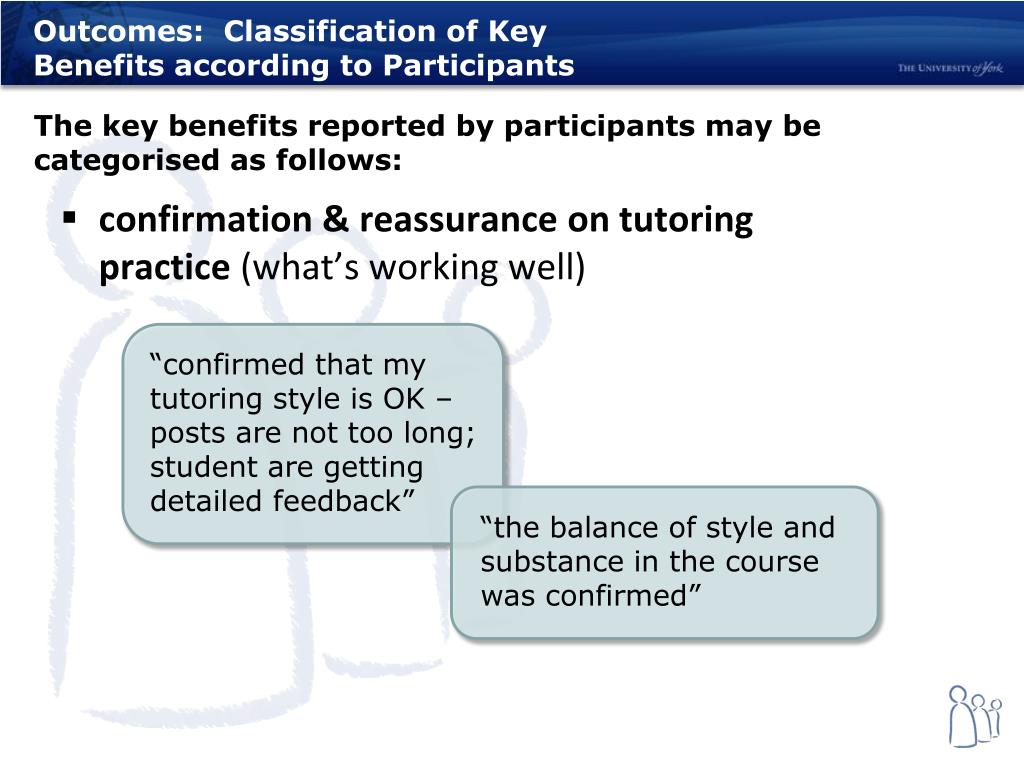 Outcomes: Classification of Key Benefits according to Participants

THE UNIVERSITY of York

The key benefits reported by participants may be categorised as follows:

▪ confirmation & reassurance on tutoring practice (what’s working well)

“confirmed that my tutoring style is OK – posts are not too long; student are getting detailed feedback”

“the balance of style and substance in the course was confirmed”